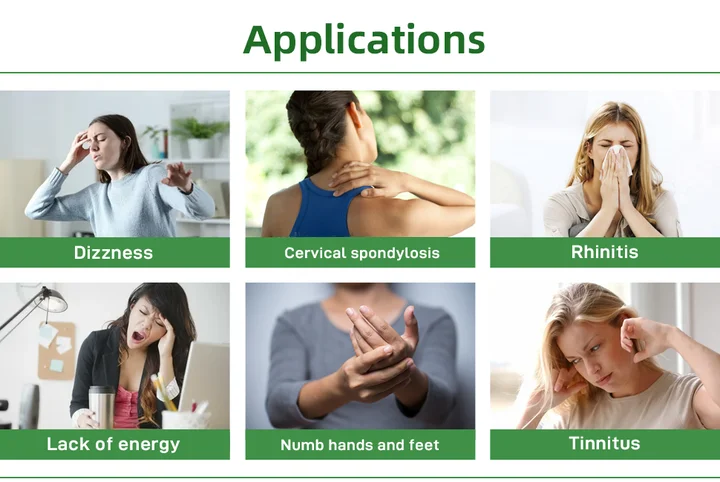 Applications

Dizzness

Cervical spondylosis

Rhinitis

Lack of energy

Numb hands and feet

Tinnitus